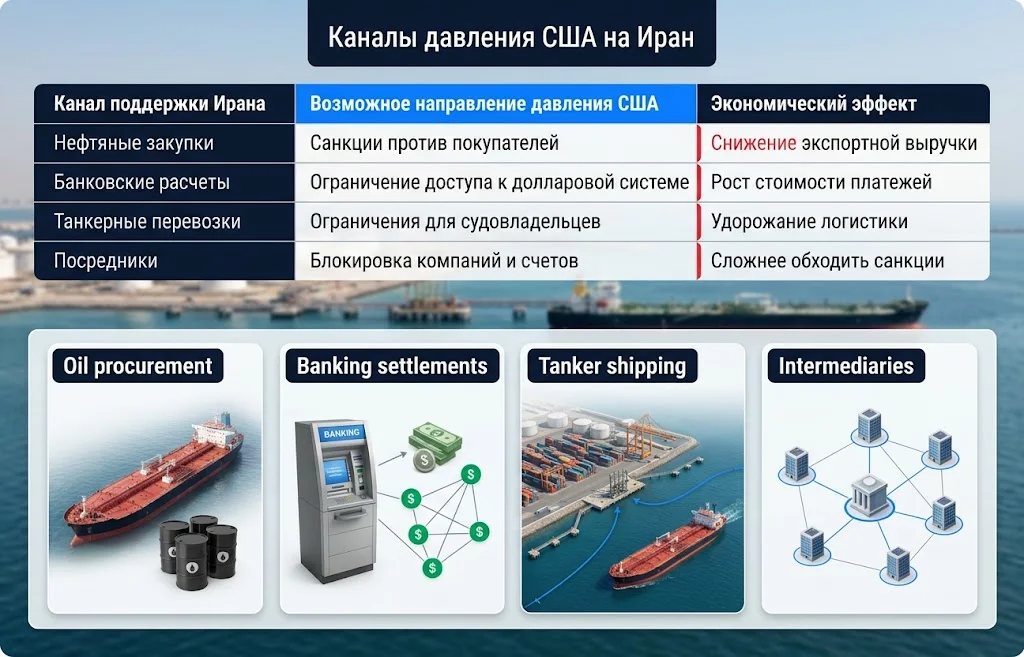 Каналы давления США на Иран

| Канал поддержки Ирана | Возможное направление давления США | Экономический эффект |
|---|---|---|
| Нефтяные закупки | Санкции против покупателей | Снижение экспортной выручки |
| Банковские расчеты | Ограничение доступа к долларовой системе | Рост стоимости платежей |
| Танкерные перевозки | Ограничения для судовладельцев | Удорожание логистики |
| Посредники | Блокировка компаний и счетов | Сложнее обходить санкции |

Oil procurement

Banking settlements

BANKING

Tanker shipping

Intermediaries